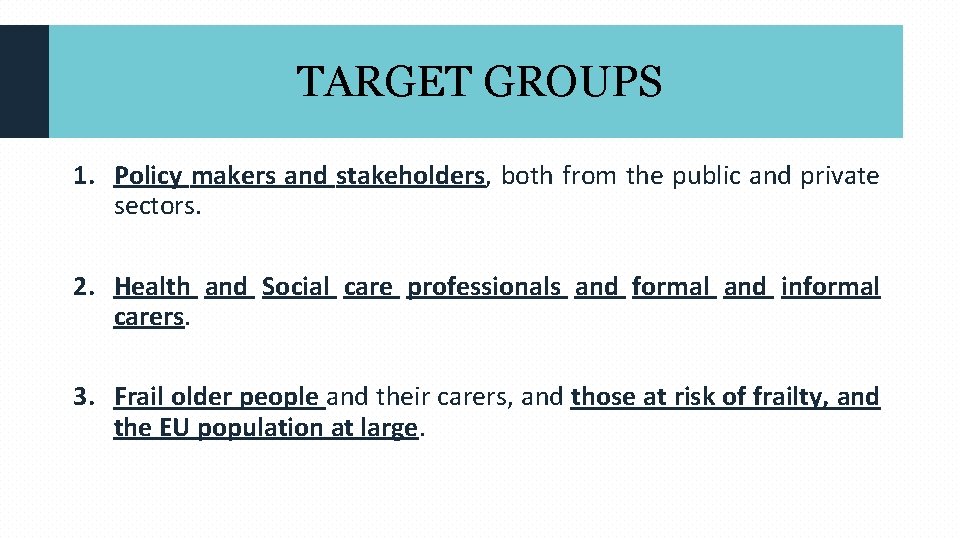 TARGET GROUPS

1. Policy makers and stakeholders, both from the public and private sectors.

2. Health and Social care professionals and formal and informal carers.

3. Frail older people and their carers, and those at risk of frailty, and the EU population at large.